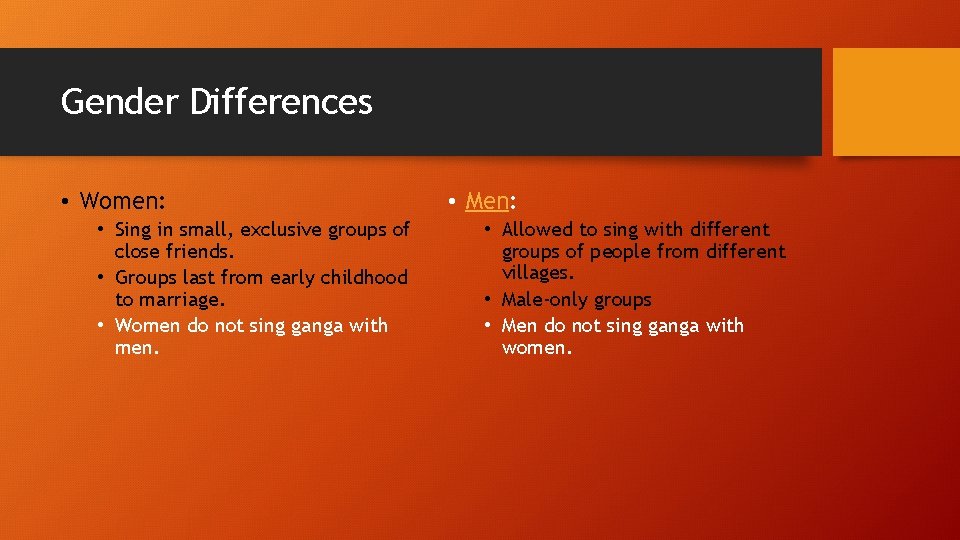 Gender Differences

• Women:
  • Sing in small, exclusive groups of close friends.
  • Groups last from early childhood to marriage.
  • Women do not sing ganga with men.

• Men:
  • Allowed to sing with different groups of people from different villages.
  • Male-only groups
  • Men do not sing ganga with women.